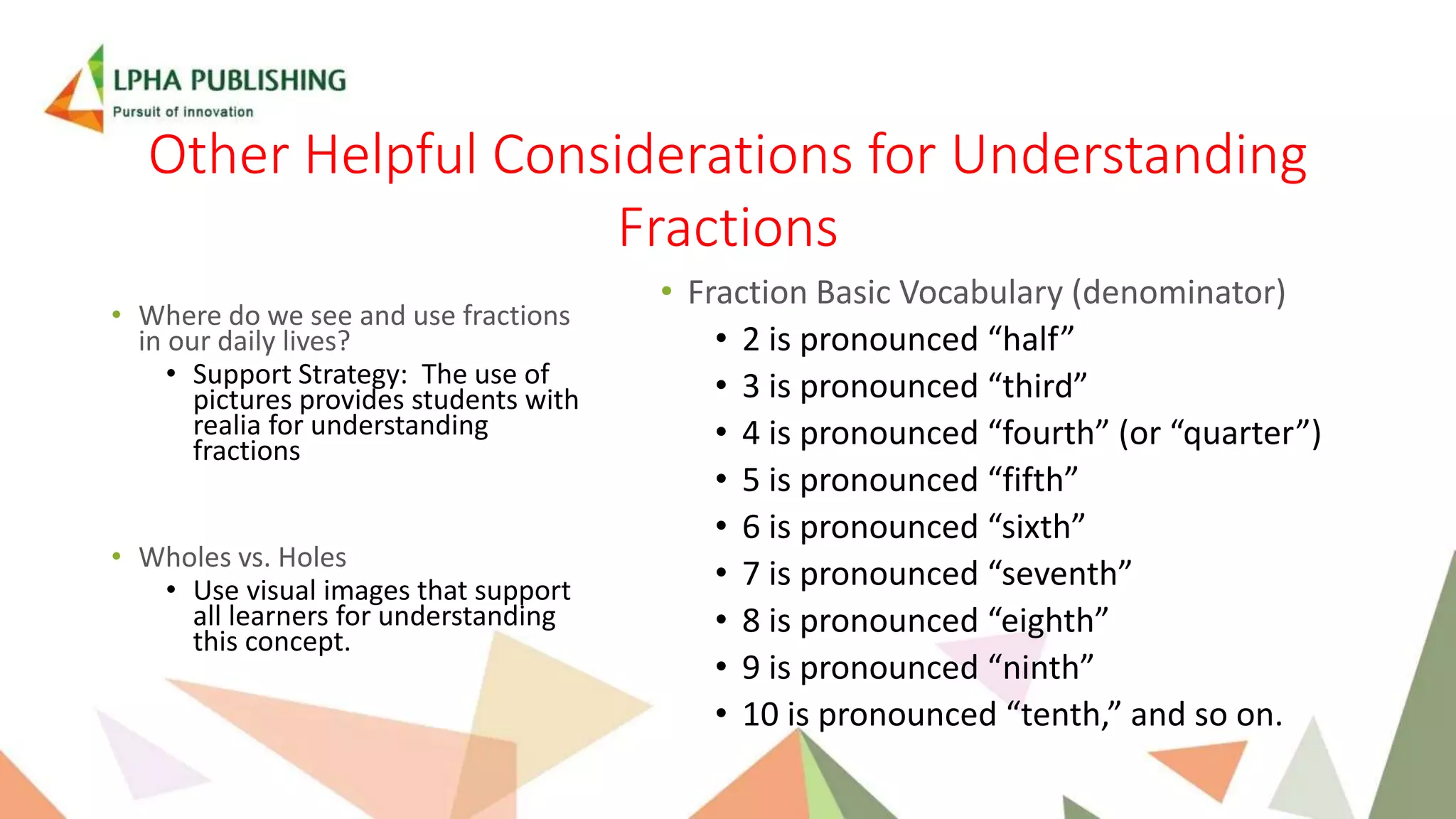 LPHA PUBLISHING
Pursuit of innovation

Other Helpful Considerations for Understanding Fractions

• Where do we see and use fractions in our daily lives?
  • Support Strategy: The use of pictures provides students with realia for understanding fractions

• Wholes vs. Holes
  • Use visual images that support all learners for understanding this concept.

• Fraction Basic Vocabulary (denominator)
  • 2 is pronounced “half”
  • 3 is pronounced “third”
  • 4 is pronounced “fourth” (or “quarter”)
  • 5 is pronounced “fifth”
  • 6 is pronounced “sixth”
  • 7 is pronounced “seventh”
  • 8 is pronounced “eighth”
  • 9 is pronounced “ninth”
  • 10 is pronounced “tenth,” and so on.